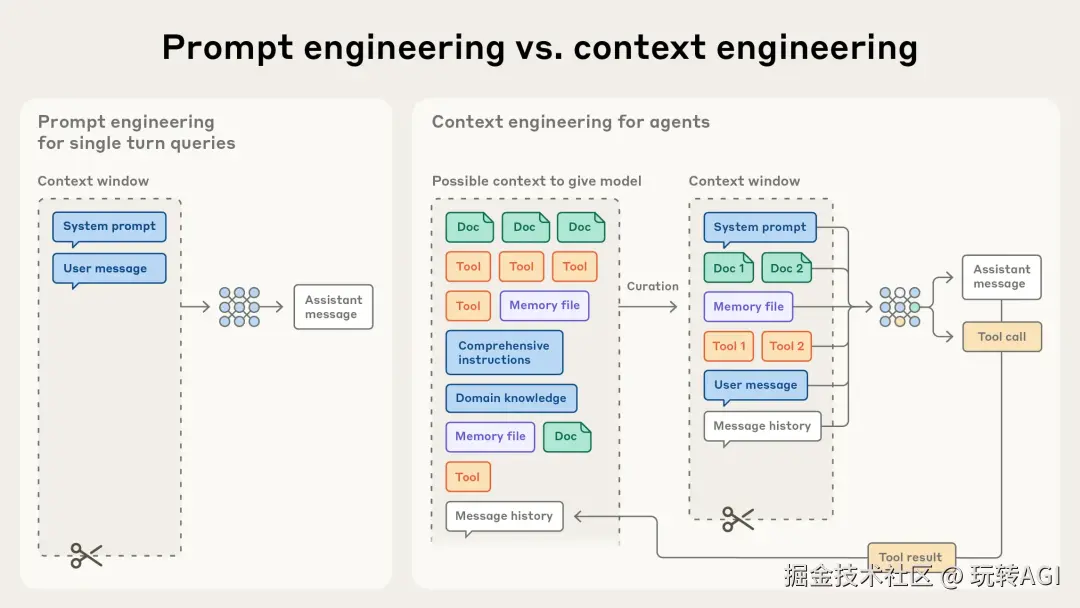 Prompt engineering vs. context engineering

Prompt engineering for single turn queries

Context window

System prompt

User message

Assistant message

Context engineering for agents

Possible context to give model

Doc

Doc

Doc

Tool

Tool

Tool

Tool

Memory file

Comprehensive instructions

Domain knowledge

Memory file

Doc

Tool

Message history

Curation

Context window

System prompt

Doc 1

Doc 2

Memory file

Tool 1

Tool 2

User message

Message history

Assistant message

Tool call

Tool result

掘金技术社区 @ 玩转AGI